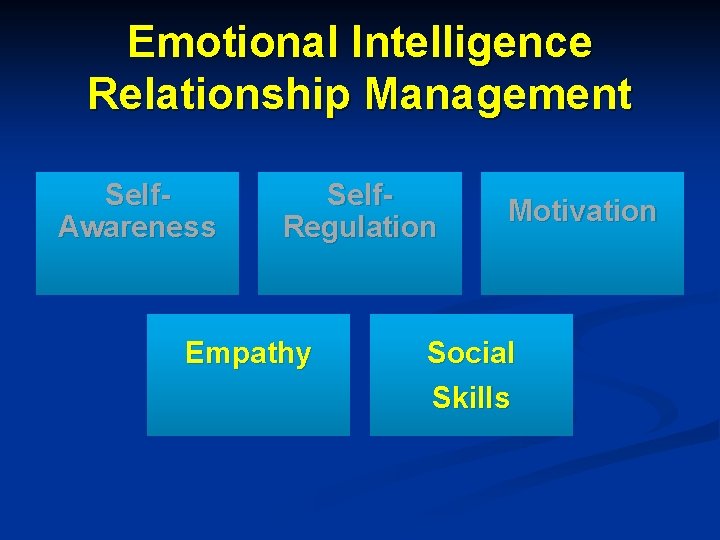 Emotional Intelligence
Relationship Management

Self-Awareness

Self-Regulation

Motivation

Empathy

Social
Skills